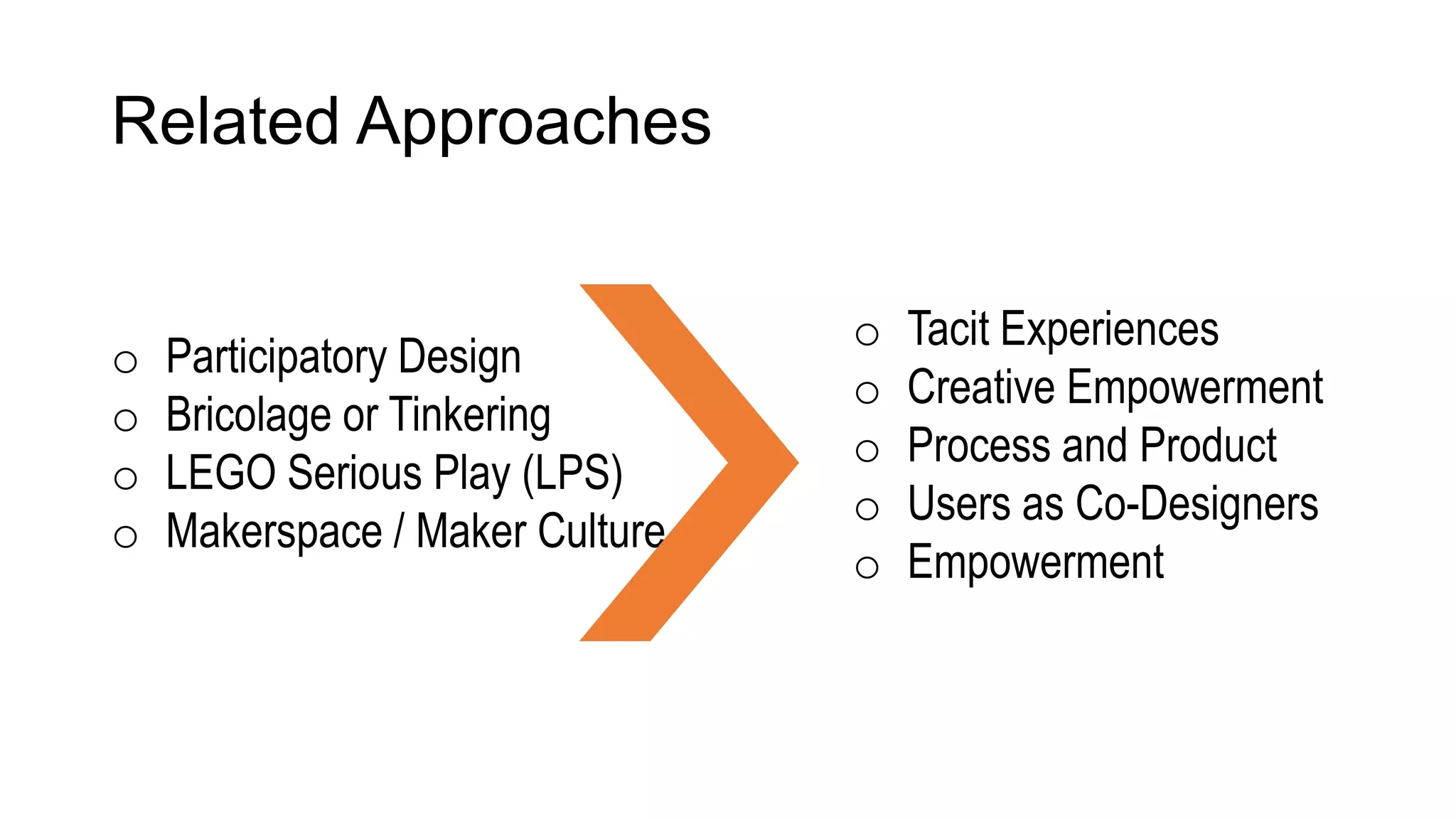 Related Approaches

○ Participatory Design
○ Bricolage or Tinkering
○ LEGO Serious Play (LPS)
○ Makerspace / Maker Culture

○ Tacit Experiences
○ Creative Empowerment
○ Process and Product
○ Users as Co-Designers
○ Empowerment